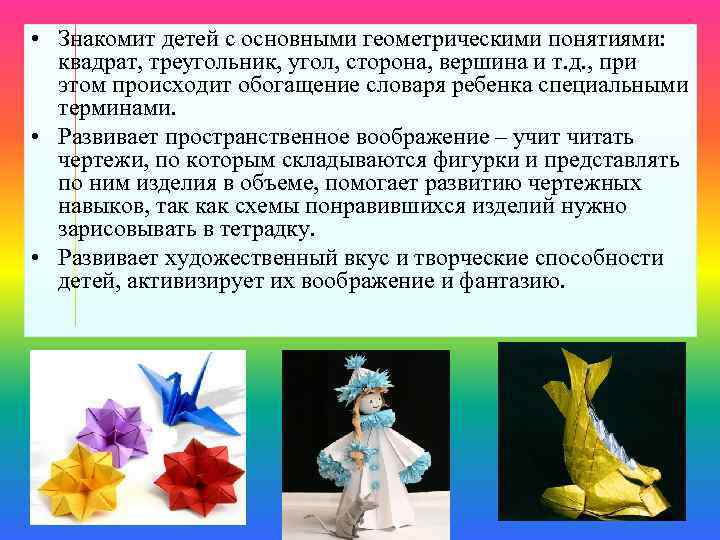 • Знакомит детей с основными геометрическими понятиями: квадрат, треугольник, угол, сторона, вершина и т.д., при этом происходит обогащение словаря ребенка специальными терминами.

• Развивает пространственное воображение – учит читать чертежи, по которым складываются фигурки и представлять по ним изделия в объеме, помогает развитию чертежных навыков, так как схемы понравившихся изделий нужно зарисовывать в тетрадку.

• Развивает художественный вкус и творческие способности детей, активизирует их воображение и фантазию.